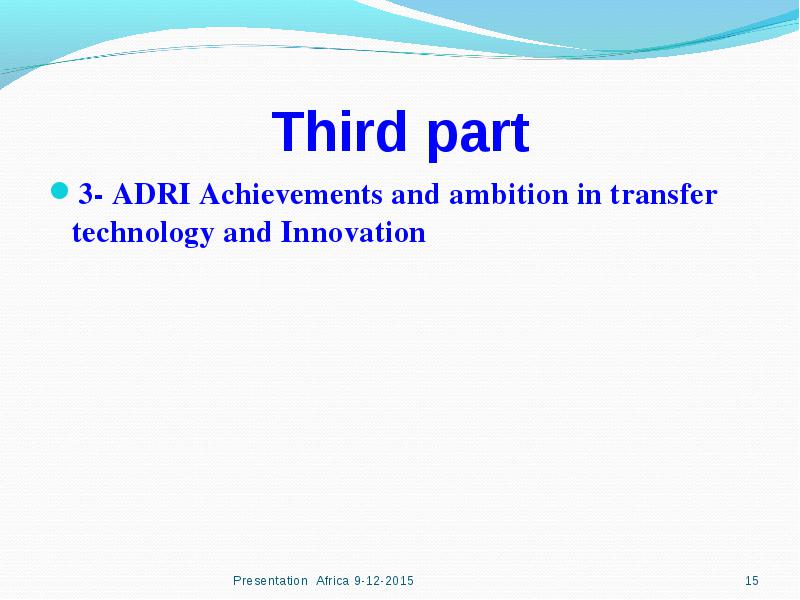 Third part

3- ADRI Achievements and ambition in transfer technology and Innovation

Presentation Africa 9-12-2015

15